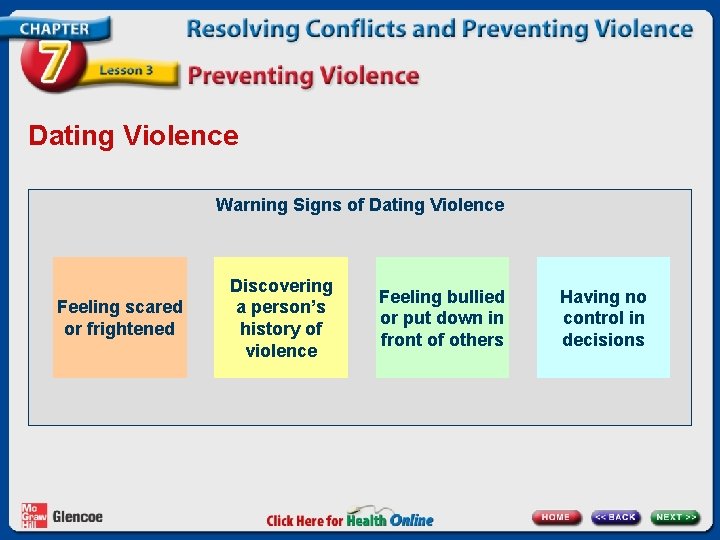 CHAPTER 7

Lesson 3

Resolving Conflicts and Preventing Violence

Preventing Violence

Dating Violence

Warning Signs of Dating Violence

Feeling scared or frightened

Discovering a person's history of violence

Feeling bullied or put down in front of others

Having no control in decisions

Mc Graw Hill Glencoe

Click Here for Health Online

HOME

<< BACK

NEXT >>